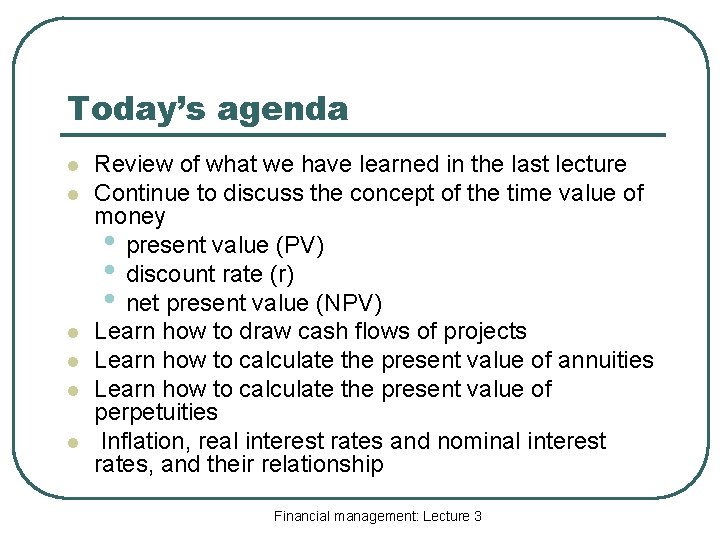 Today's agenda

- Review of what we have learned in the last lecture
- Continue to discuss the concept of the time value of money
  - present value (PV)
  - discount rate (r)
  - net present value (NPV)
- Learn how to draw cash flows of projects
- Learn how to calculate the present value of annuities
- Learn how to calculate the present value of perpetuities
- Inflation, real interest rates and nominal interest rates, and their relationship

Financial management: Lecture 3